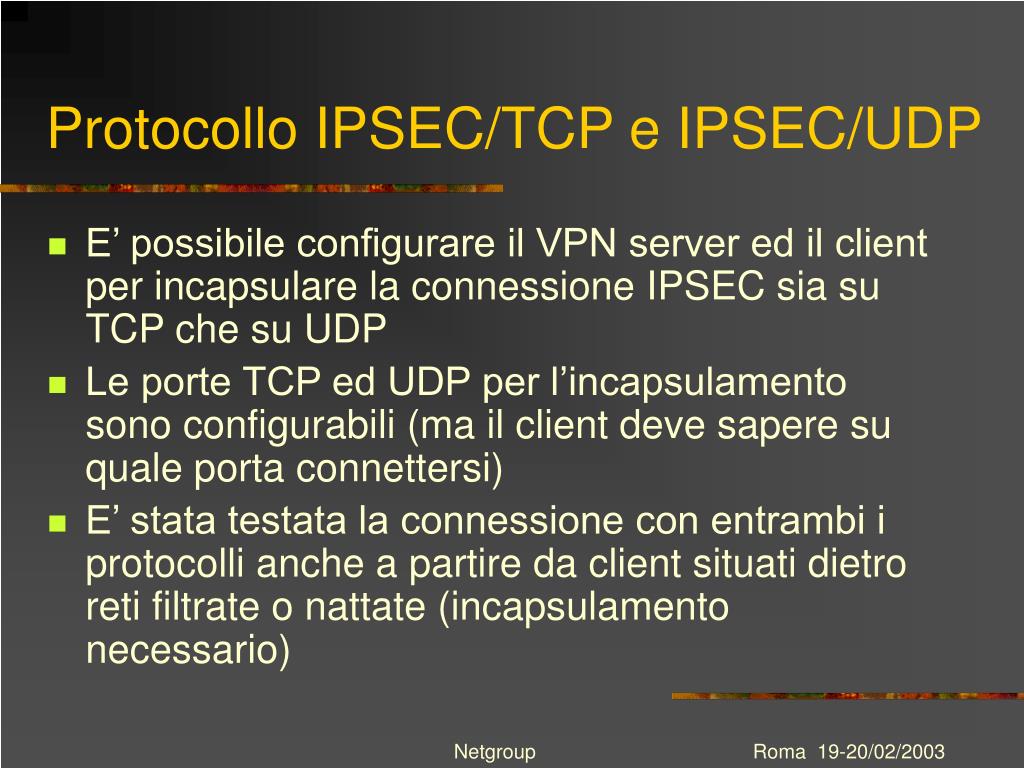 Protocollo IPSEC/TCP e IPSEC/UDP

E’ possibile configurare il VPN server ed il client per incapsulare la connessione IPSEC sia su TCP che su UDP

Le porte TCP ed UDP per l’incapsulamento sono configurabili (ma il client deve sapere su quale porta connettersi)

E’ stata testata la connessione con entrambi i protocolli anche a partire da client situati dietro reti filtrate o nattate (incapsulamento necessario)

Netgroup

Roma 19-20/02/2003